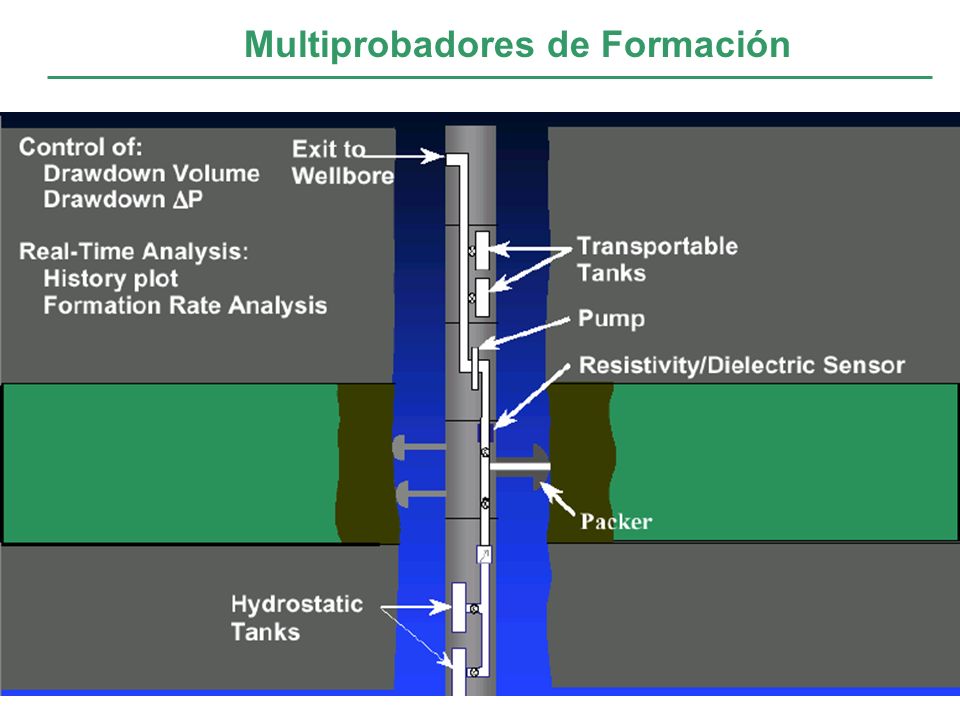 Multiprobadores de Formación

Control of:
Drawdown Volume
Drawdown $\Delta P$

Real-Time Analysis:
History plot
Formation Rate Analysis

Exit to Wellbore

Transportable Tanks

Pump

Resistivity/Dielectric Sensor

Packer

Hydrostatic Tanks